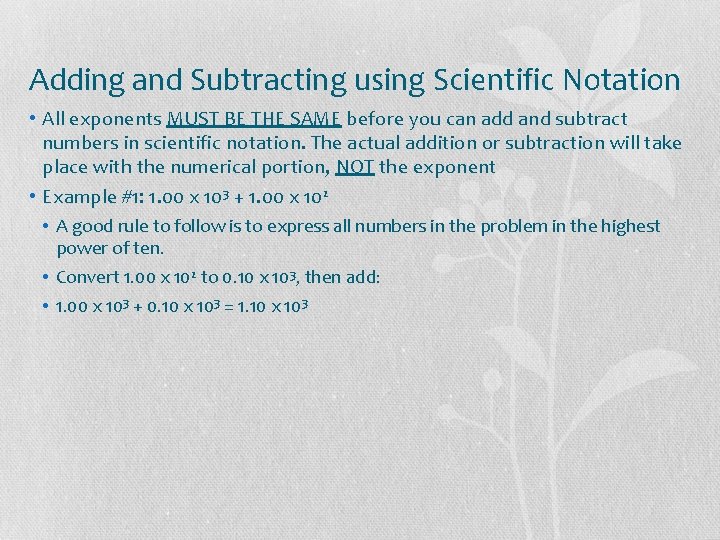 Adding and Subtracting using Scientific Notation

• All exponents MUST BE THE SAME before you can add and subtract numbers in scientific notation. The actual addition or subtraction will take place with the numerical portion, NOT the exponent

• Example #1: $1.00 \times 10^3 + 1.00 \times 10^2$

• A good rule to follow is to express all numbers in the problem in the highest power of ten.

• Convert $1.00 \times 10^2$ to $0.10 \times 10^3$, then add:

• $1.00 \times 10^3 + 0.10 \times 10^3 = 1.10 \times 10^3$